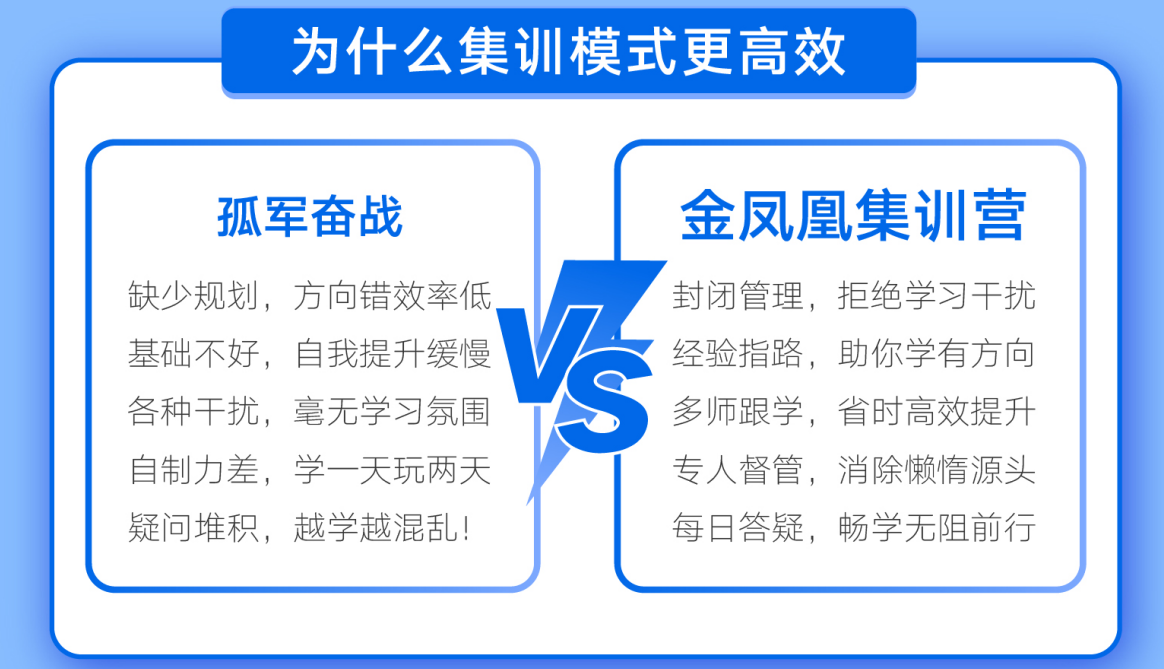 为什么集训模式更高效

孤军奋战

缺少规划，方向错效率低
基础不好，自我提升缓慢
各种干扰，毫无学习氛围
自制力差，学一天玩两天
疑问堆积，越学越混乱！

VS

金凤凰集训营

封闭管理，拒绝学习干扰
经验指路，助你学有方向
多师跟学，省时高效提升
专人督管，消除懒惰源头
每日答疑，畅学无阻前行